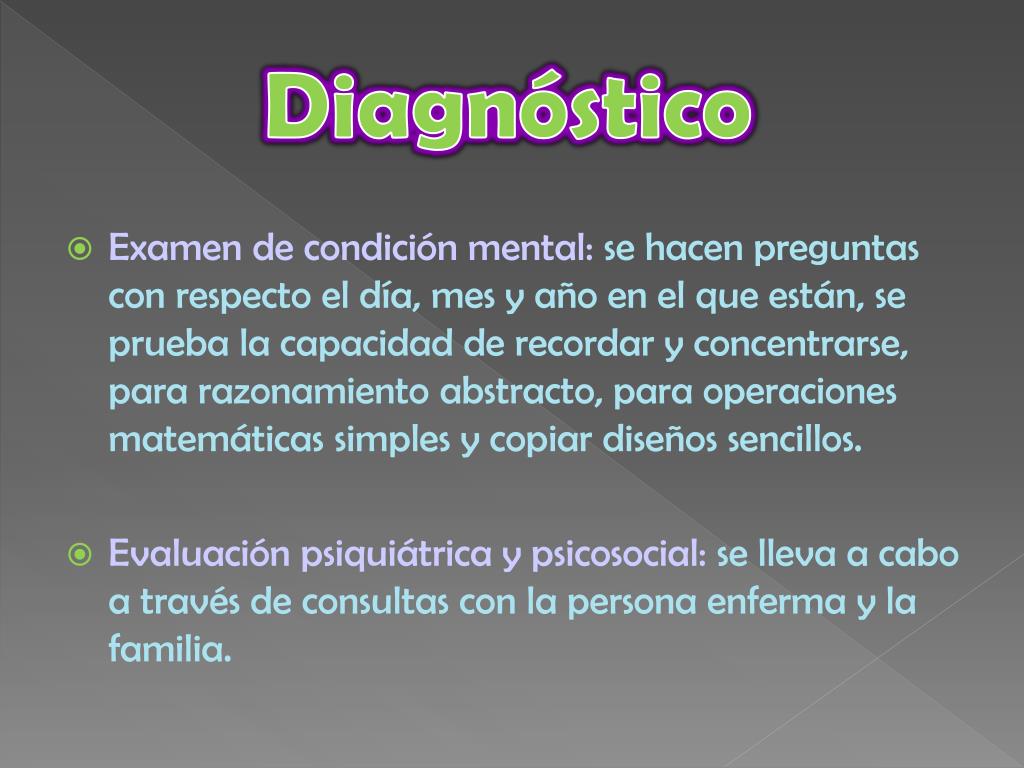 Diagnóstico

Examen de condición mental: se hacen preguntas con respecto el día, mes y año en el que están, se prueba la capacidad de recordar y concentrarse, para razonamiento abstracto, para operaciones matemáticas simples y copiar diseños sencillos.

Evaluación psiquiátrica y psicosocial: se lleva a cabo a través de consultas con la persona enferma y la familia.